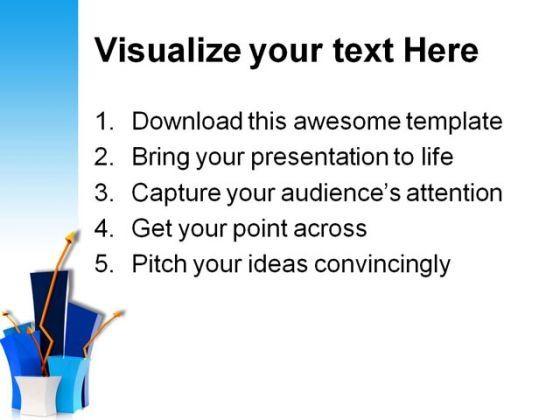 Visualize your text Here

1. Download this awesome template
2. Bring your presentation to life
3. Capture your audience's attention
4. Get your point across
5. Pitch your ideas convincingly